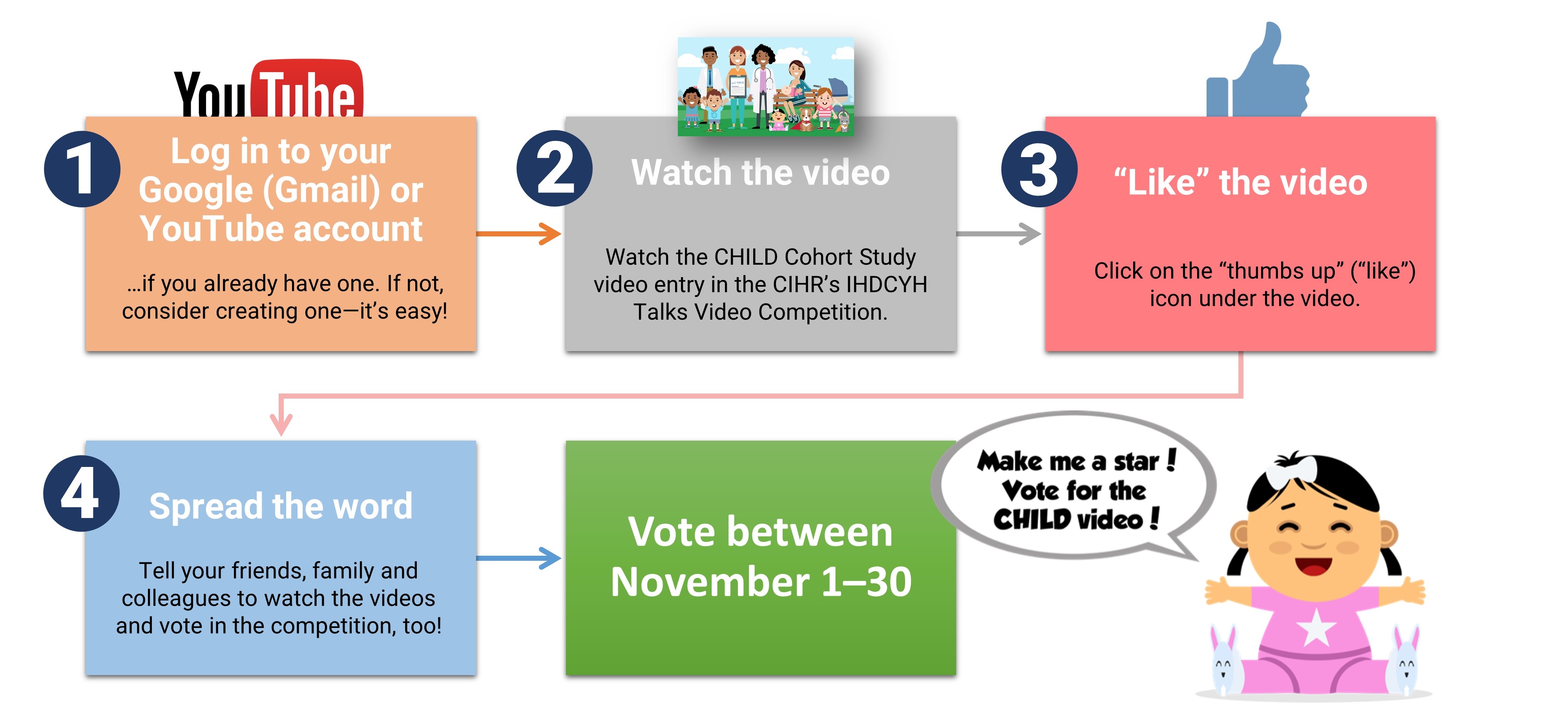 YouTube

1 Log in to your Google (Gmail) or YouTube account

…if you already have one. If not, consider creating one—it's easy!

2 Watch the video

Watch the CHILD Cohort Study video entry in the CIHR's IHDCYH Talks Video Competition.

3 "Like" the video

Click on the "thumbs up" ("like") icon under the video.

4 Spread the word

Tell your friends, family and colleagues to watch the videos and vote in the competition, too!

Vote between November 1–30

Make me a star ! Vote for the CHILD video !